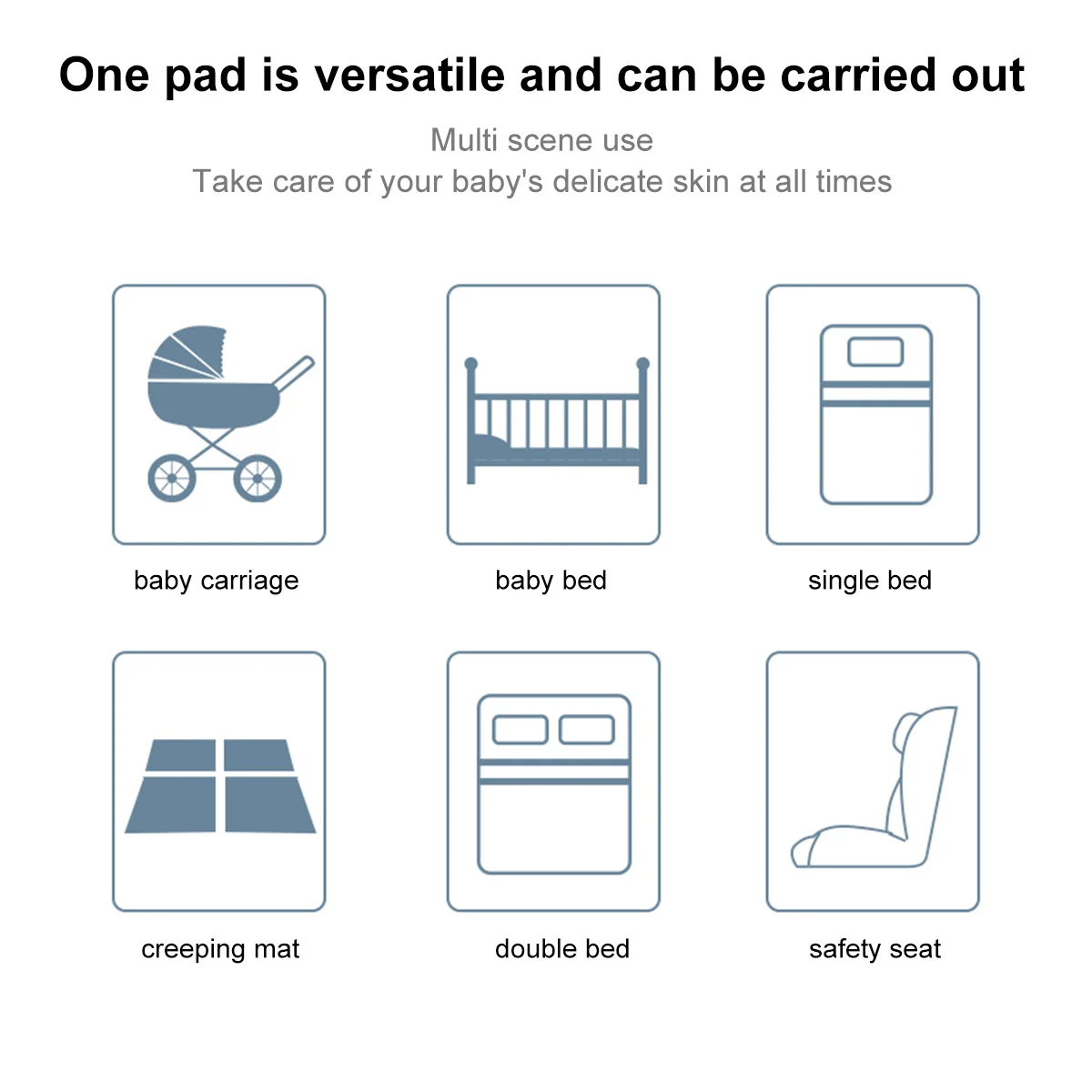 One pad is versatile and can be carried out

Multi scene use
Take care of your baby's delicate skin at all times

baby carriage

baby bed

single bed

creeping mat

double bed

safety seat